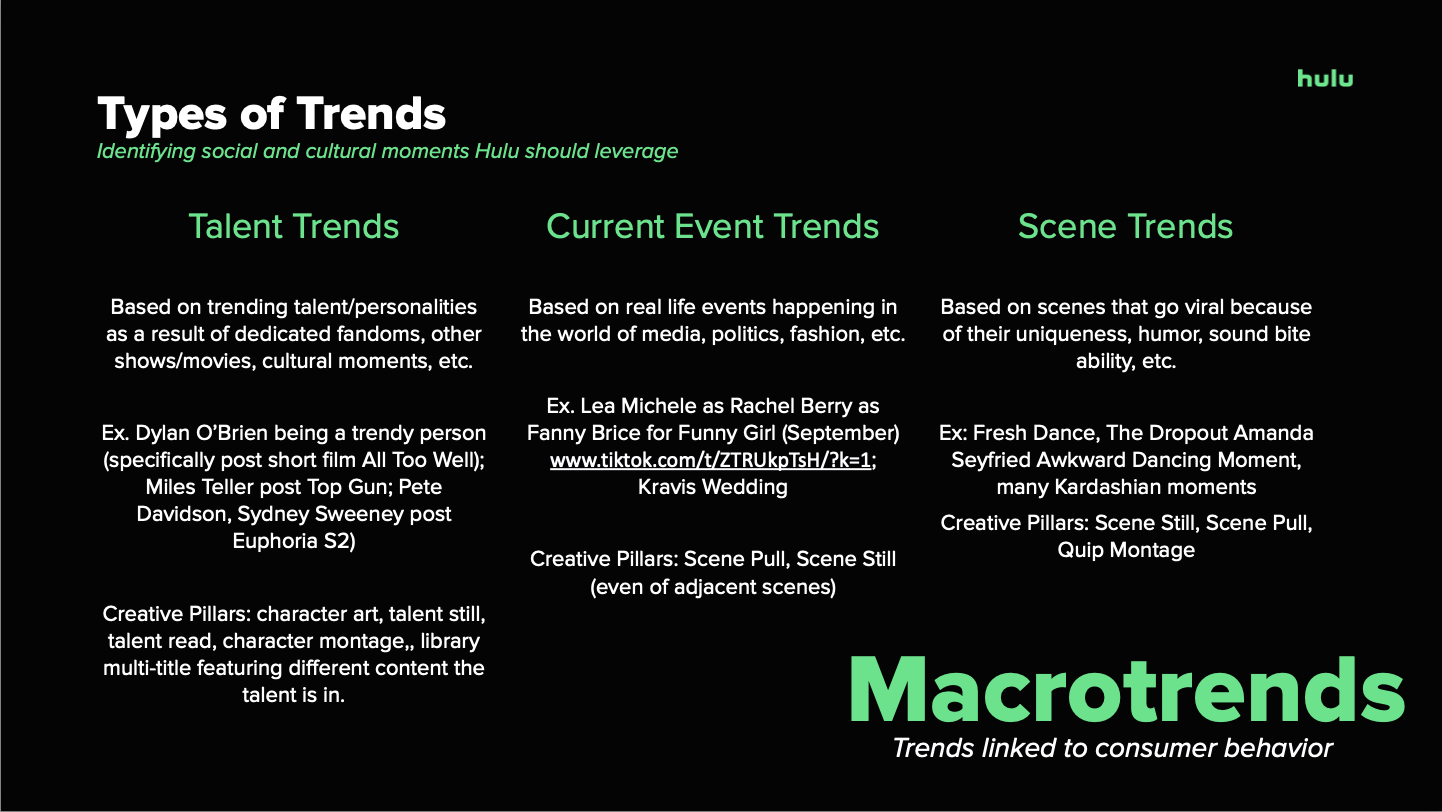 hulu

Types of Trends

Identifying social and cultural moments Hulu should leverage

Talent Trends

Based on trending talent/personalities as a result of dedicated fandoms, other shows/movies, cultural moments, etc.

Ex. Dylan O'Brien being a trendy person (specifically post short film All Too Well); Miles Teller post Top Gun; Pete Davidson, Sydney Sweeney post Euphoria S2)

Creative Pillars: character art, talent still, talent read, character montage,, library multi-title featuring different content the talent is in.

Current Event Trends

Based on real life events happening in the world of media, politics, fashion, etc.

Ex. Lea Michele as Rachel Berry as Fanny Brice for Funny Girl (September) www.tiktok.com/t/ZTRUkpTsH/?k=1; Kravis Wedding

Creative Pillars: Scene Pull, Scene Still (even of adjacent scenes)

Scene Trends

Based on scenes that go viral because of their uniqueness, humor, sound bite ability, etc.

Ex: Fresh Dance, The Dropout Amanda Seyfried Awkward Dancing Moment, many Kardashian moments

Creative Pillars: Scene Still, Scene Pull, Quip Montage

Macrotrends

Trends linked to consumer behavior